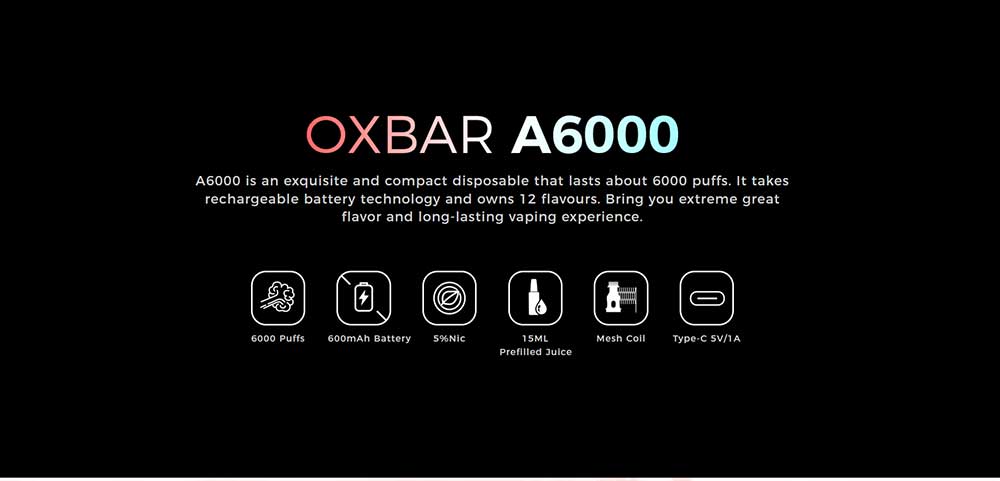 OXBAR A6000

A6000 is an exquisite and compact disposable that lasts about 6000 puffs. It takes rechargeable battery technology and owns 12 flavours. Bring you extreme great flavor and long-lasting vaping experience.

6000 Puffs

600mAh Battery

5%Nic

15ML Prefilled Juice

Mesh Coil

Type-C 5V/1A